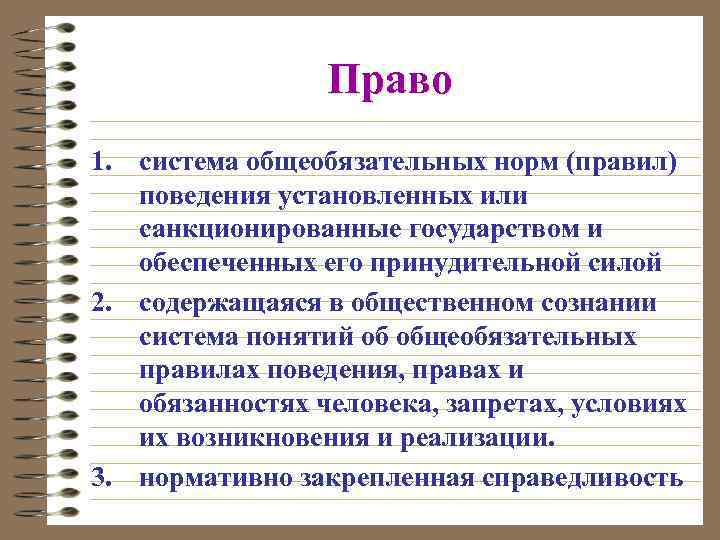 Право

1. система общеобязательных норм (правил) поведения установленных или санкционированные государством и обеспеченных его принудительной силой

2. содержащаяся в общественном сознании система понятий об общеобязательных правилах поведения, правах и обязанностях человека, запретах, условиях их возникновения и реализации.

3. нормативно закрепленная справедливость